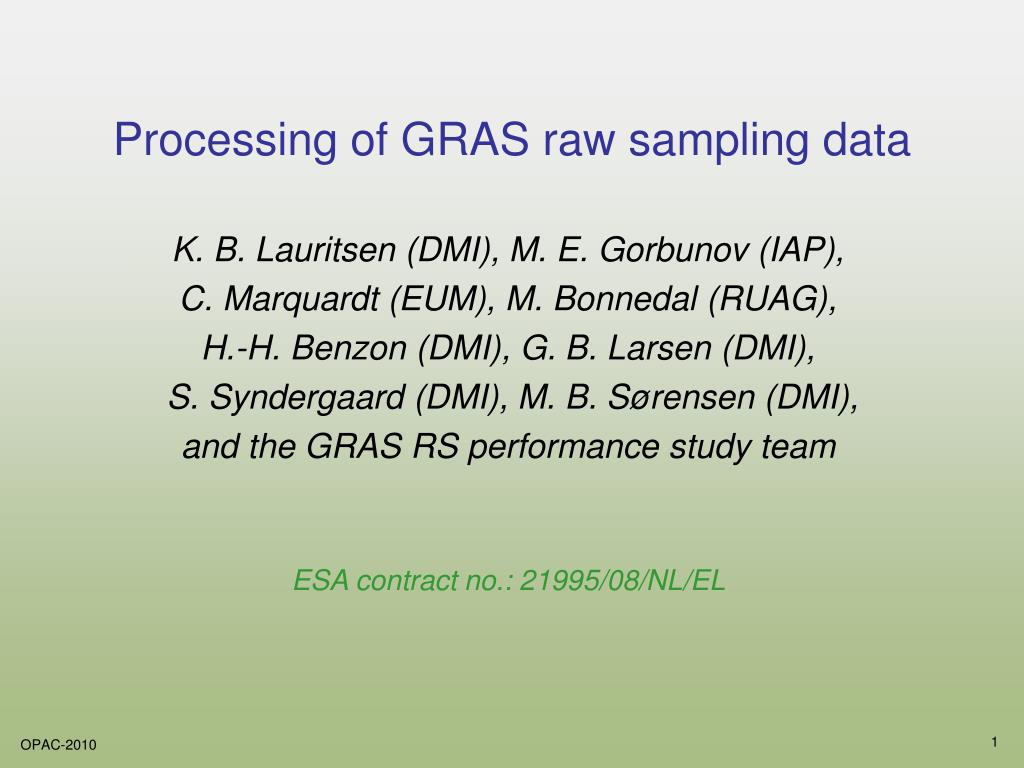 Processing of GRAS raw sampling data

K. B. Lauritsen (DMI), M. E. Gorbunov (IAP),
C. Marquardt (EUM), M. Bonnedal (RUAG),
H.-H. Benzon (DMI), G. B. Larsen (DMI),
S. Syndergaard (DMI), M. B. Sørensen (DMI),
and the GRAS RS performance study team

ESA contract no.: 21995/08/NL/EL

OPAC-2010

1